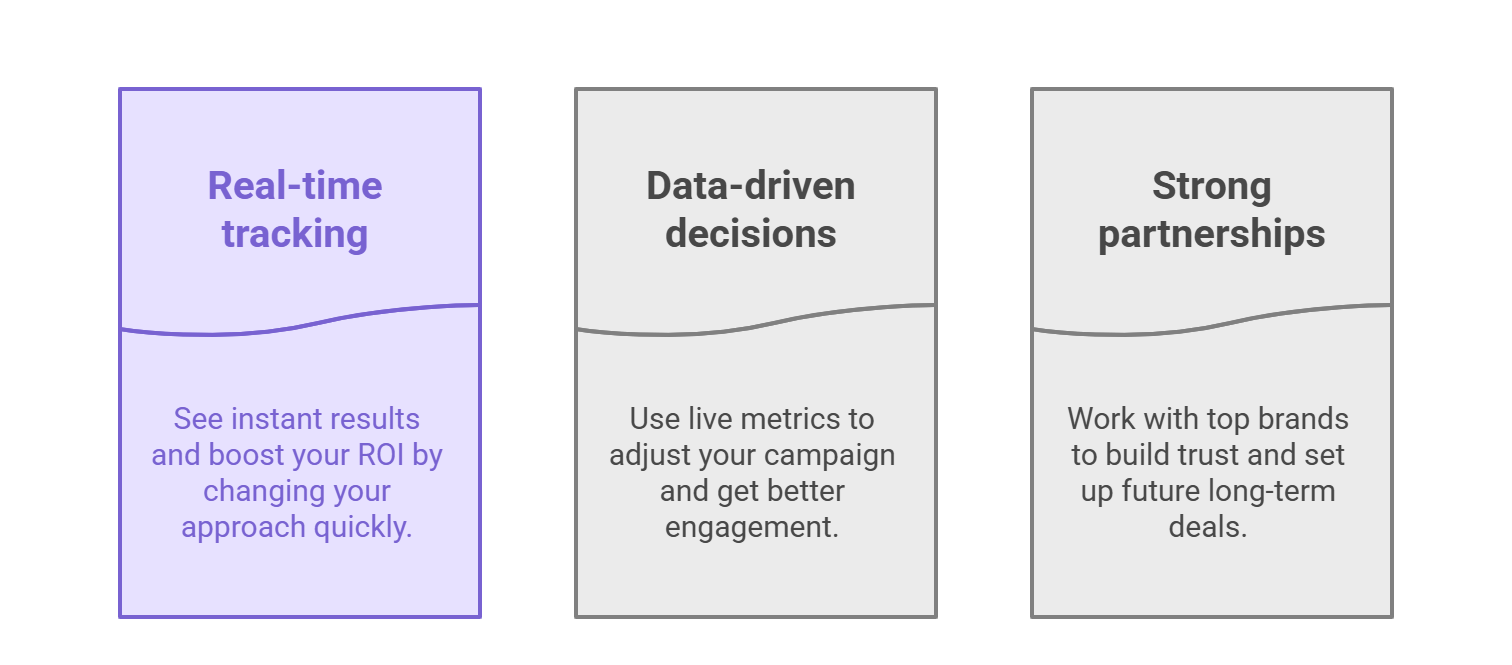 Real-time tracking

See instant results and boost your ROI by changing your approach quickly.

Data-driven decisions

Use live metrics to adjust your campaign and get better engagement.

Strong partnerships

Work with top brands to build trust and set up future long-term deals.